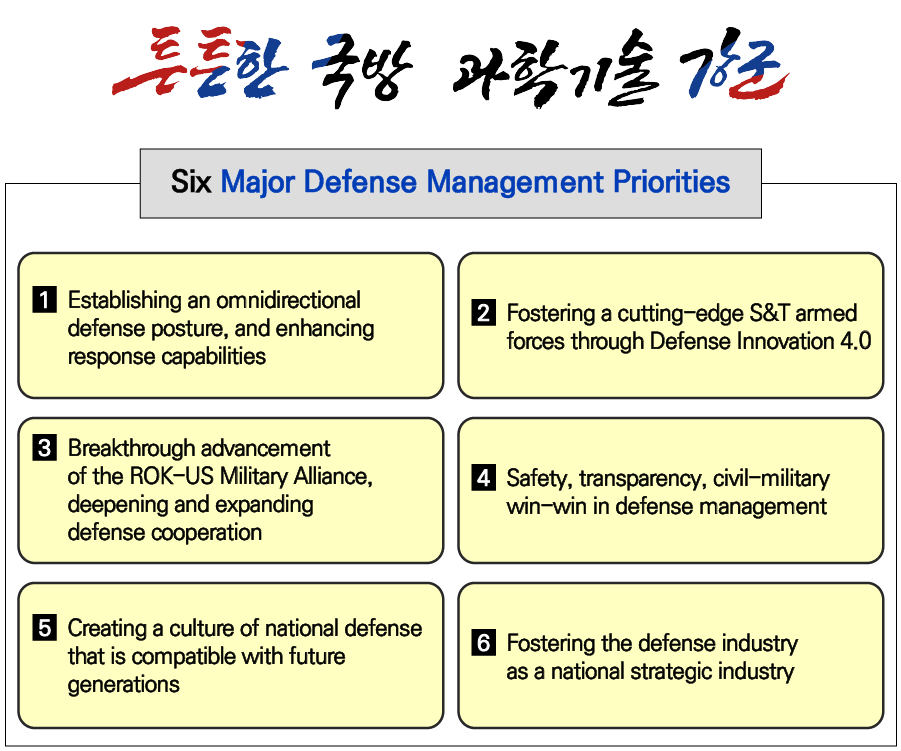 튼튼한 국방 과학기술 강군

Six Major Defense Management Priorities

1 Establishing an omnidirectional defense posture, and enhancing response capabilities

2 Fostering a cutting-edge S&T armed forces through Defense Innovation 4.0

3 Breakthrough advancement of the ROK-US Military Alliance, deepening and expanding defense cooperation

4 Safety, transparency, civil-military win-win in defense management

5 Creating a culture of national defense that is compatible with future generations

6 Fostering the defense industry as a national strategic industry